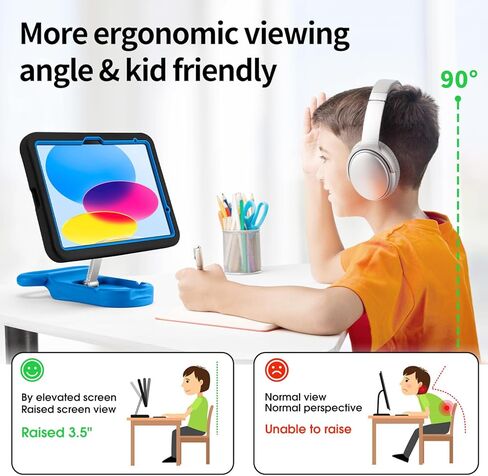 More ergonomic viewing angle & kid friendly

90°

By elevated screen
Raised screen view

Raised 3.5"

Normal view
Normal perspective

Unable to raise